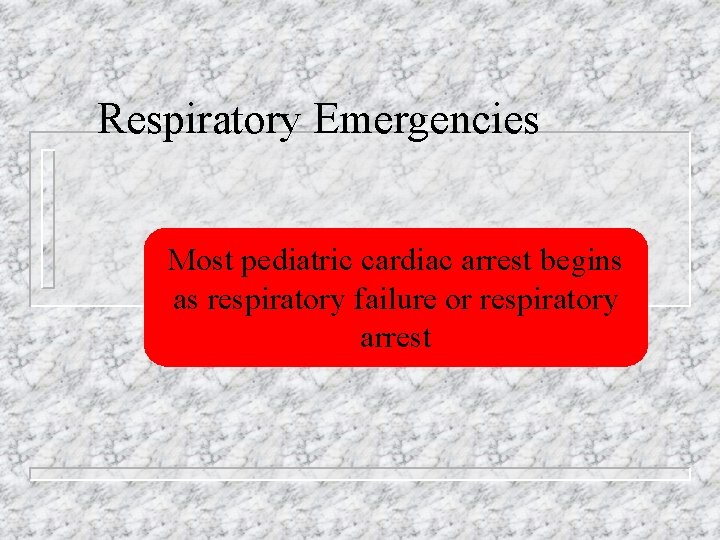 Respiratory Emergencies

Most pediatric cardiac arrest begins as respiratory failure or respiratory arrest